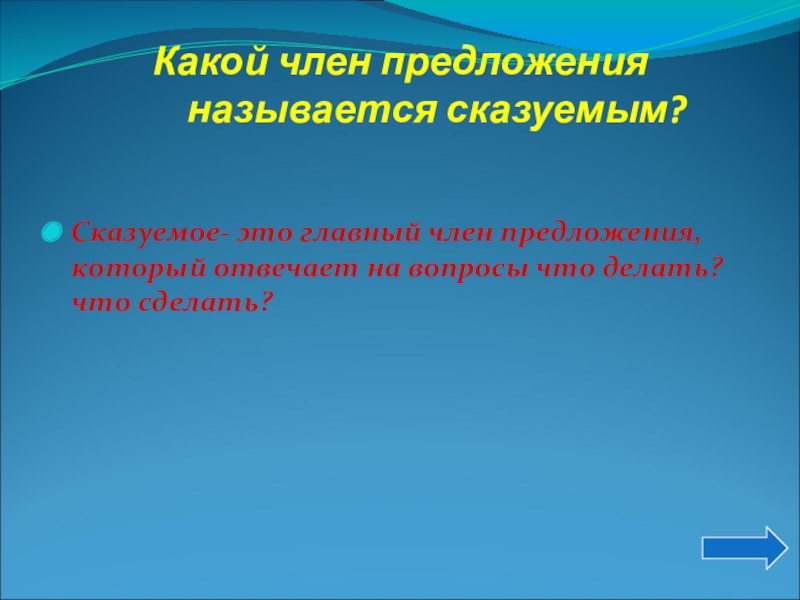 Какой член предложения называется сказуемым?

Сказуемое- это главный член предложения, который отвечает на вопросы что делать? что сделать?